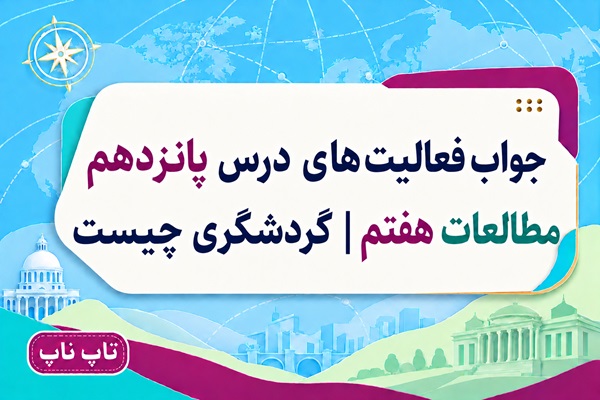 جواب فعالیت های درس پانزدهم مطالعات هفتم | گردشگری چیست

تاپ ناپ